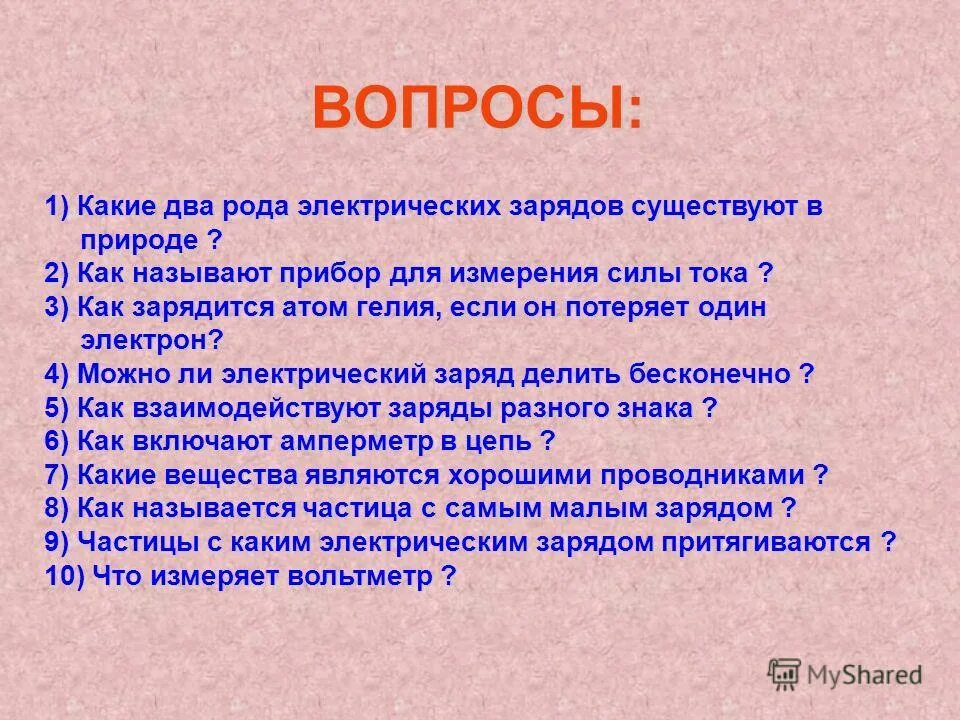 ВОПРОСЫ:

1) Какие два рода электрических зарядов существуют в природе ?
2) Как называют прибор для измерения силы тока ?
3) Как зарядится атом гелия, если он потеряет один электрон?
4) Можно ли электрический заряд делить бесконечно ?
5) Как взаимодействуют заряды разного знака ?
6) Как включают амперметр в цепь ?
7) Какие вещества являются хорошими проводниками ?
8) Как называется частица с самым малым зарядом ?
9) Частицы с каким электрическим зарядом притягиваются ?
10) Что измеряет вольтметр ?

MyShared